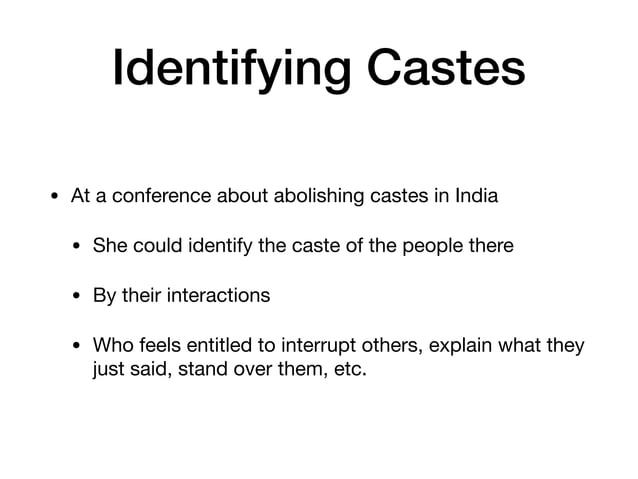 Identifying Castes

• At a conference about abolishing castes in India

• She could identify the caste of the people there

• By their interactions

• Who feels entitled to interrupt others, explain what they just said, stand over them, etc.